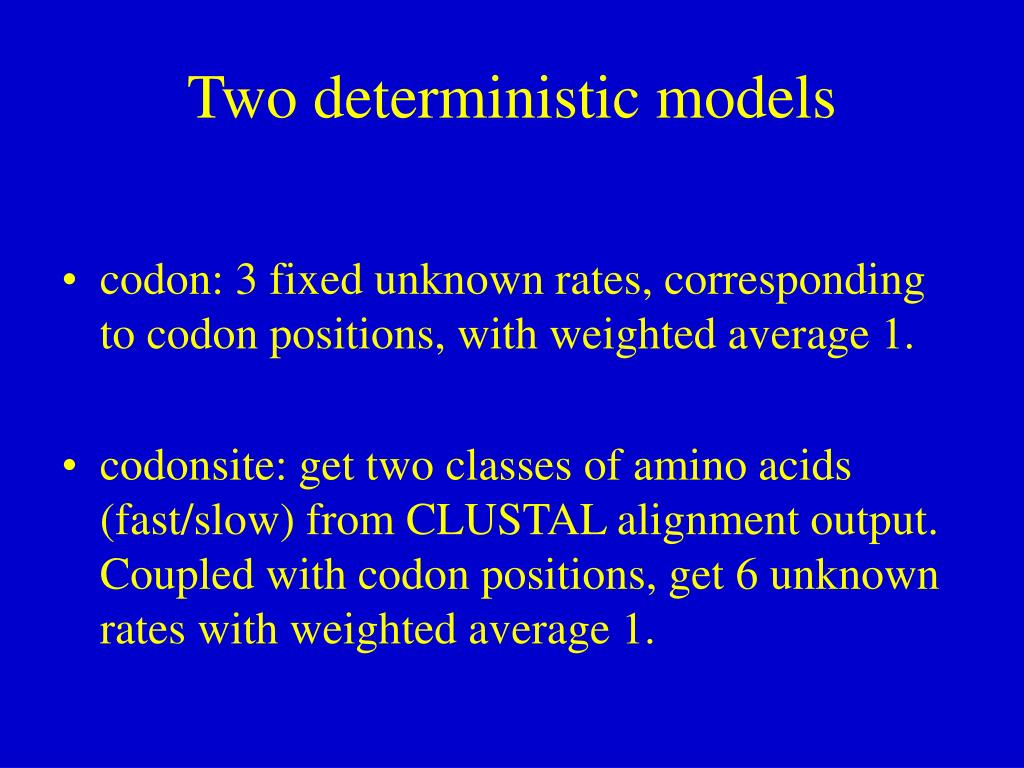 Two deterministic models

• codon: 3 fixed unknown rates, corresponding to codon positions, with weighted average 1.

• codonsite: get two classes of amino acids (fast/slow) from CLUSTAL alignment output. Coupled with codon positions, get 6 unknown rates with weighted average 1.